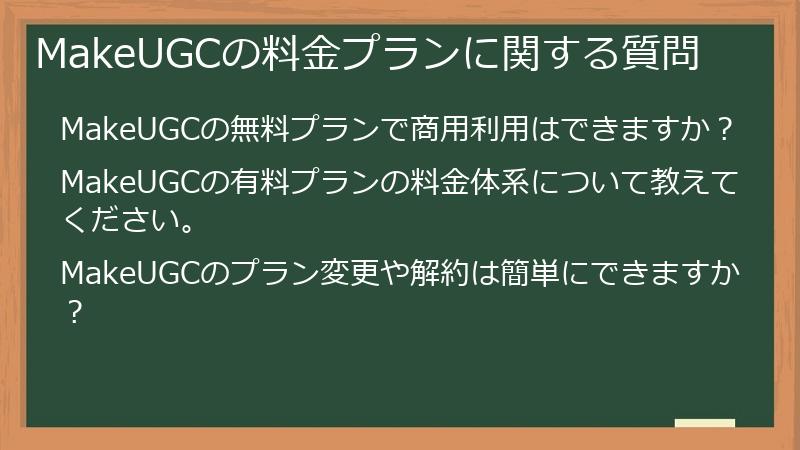 MakeUGCの料金プランに関する質問

MakeUGCの無料プランで商用利用はできますか？

MakeUGCの有料プランの料金体系について教えてください。

MakeUGCのプラン変更や解約は簡単にできますか？